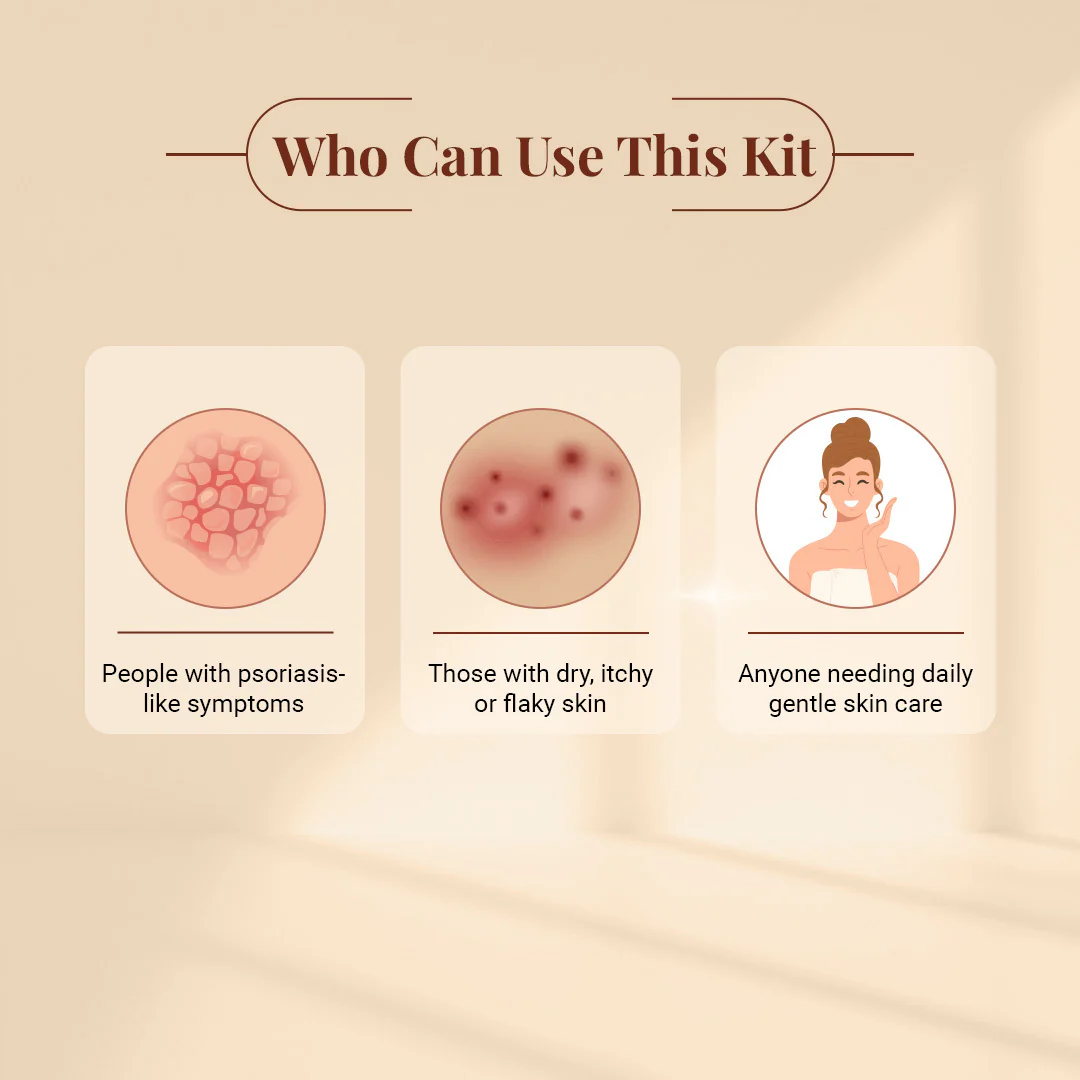 Who Can Use This Kit

People with psoriasis-like symptoms

Those with dry, itchy or flaky skin

Anyone needing daily gentle skin care